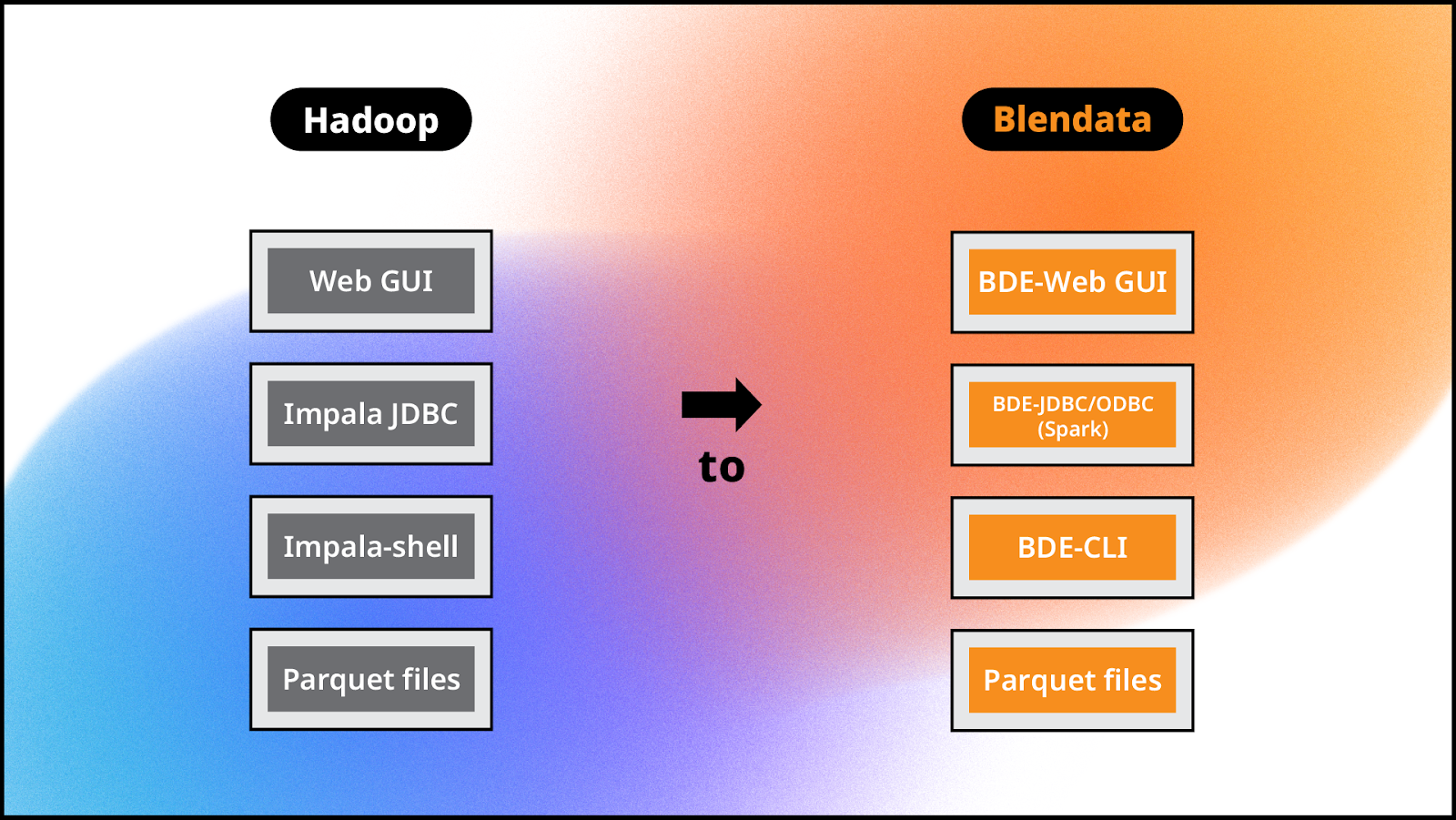 Hadoop

Web GUI

Impala JDBC

Impala-shell

Parquet files

to

Blendata

BDE-Web GUI

BDE-JDBC/ODBC (Spark)

BDE-CLI

Parquet files